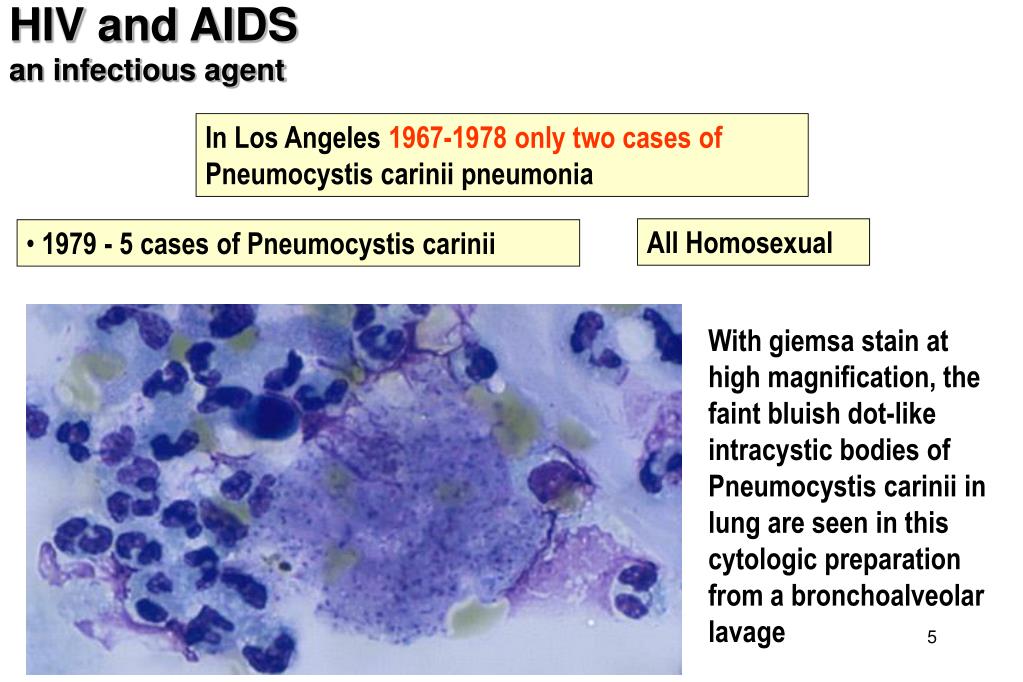 HIV and AIDS
an infectious agent

In Los Angeles 1967-1978 only two cases of Pneumocystis carinii pneumonia

• 1979 - 5 cases of Pneumocystis carinii

All Homosexual

With giemsa stain at high magnification, the faint bluish dot-like intracystic bodies of Pneumocystis carinii in lung are seen in this cytologic preparation from a bronchoalveolar lavage

5